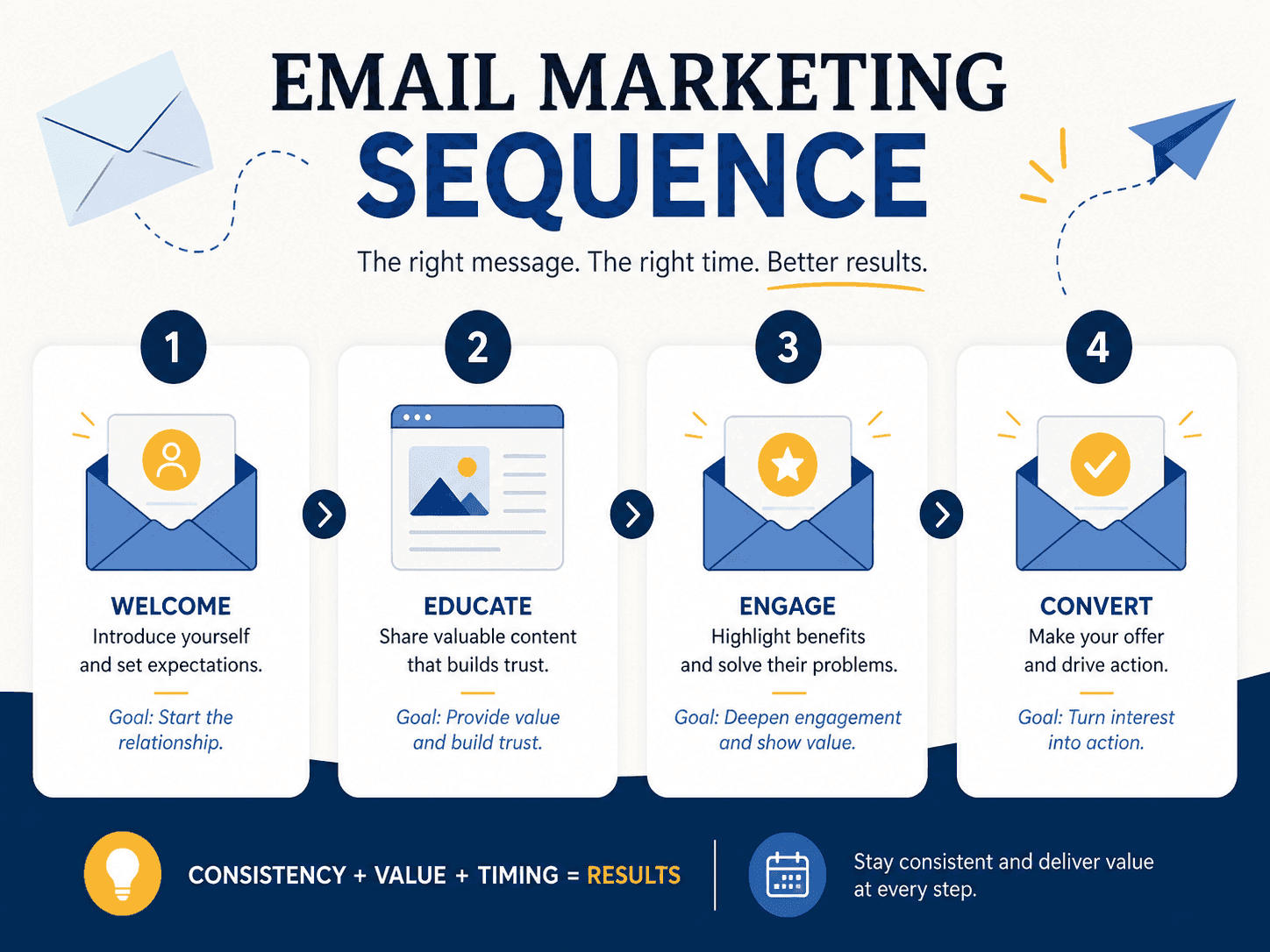 EMAIL MARKETING
SEQUENCE

The right message. The right time. Better results.

1
WELCOME
Introduce yourself and set expectations.
Goal: Start the relationship.

2
EDUCATE
Share valuable content that builds trust.
Goal: Provide value and build trust.

3
ENGAGE
Highlight benefits and solve their problems.
Goal: Deepen engagement and show value.

4
CONVERT
Make your offer and drive action.
Goal: Turn interest into action.

CONSISTENCY + VALUE + TIMING = RESULTS

Stay consistent and deliver value at every step.